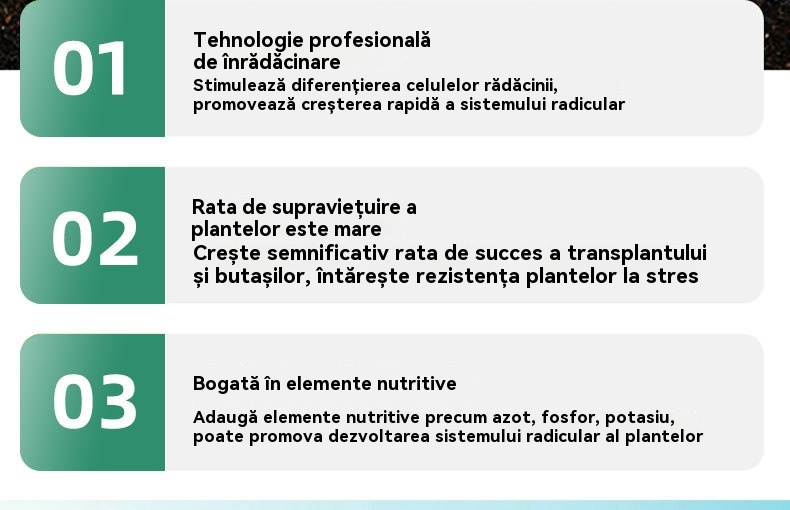 01

Tehnologie profesională de înrădăcinare
Stimulează diferențierea celulelor rădăcinii, promovează creșterea rapidă a sistemului radicular

02

Rata de supraviețuire a plantelor este mare
Crește semnificativ rata de succes a transplantului și butașilor, întărește rezistența plantelor la stres

03

Bogată în elemente nutritive
Adaugă elemente nutritive precum azot, fosfor, potasiu, poate promova dezvoltarea sistemului radicular al plantelor